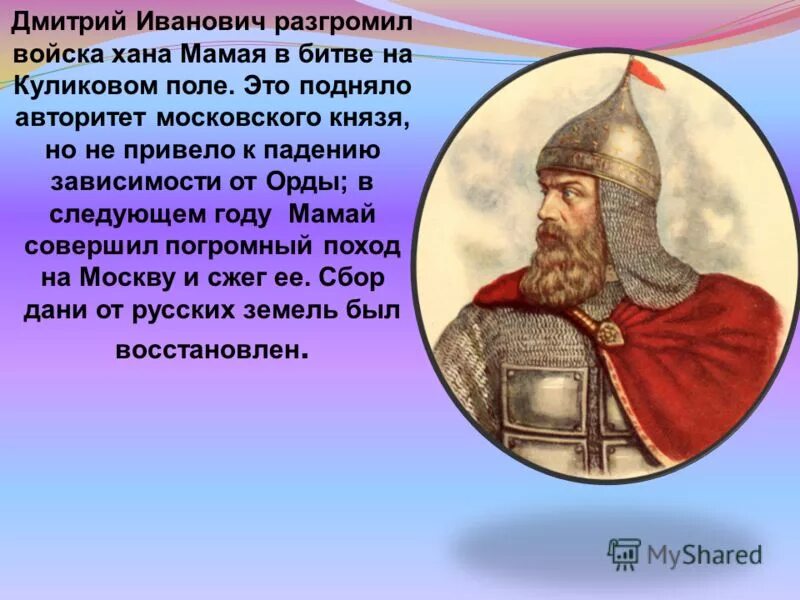 Дмитрий Иванович разгромил войска хана Мамая в битве на Куликовом поле. Это подняло авторитет московского князя, но не привело к падению зависимости от Орды; в следующем году Мамай совершил погромный поход на Москву и сжег ее. Сбор дани от русских земель был восстановлен.

MyShared